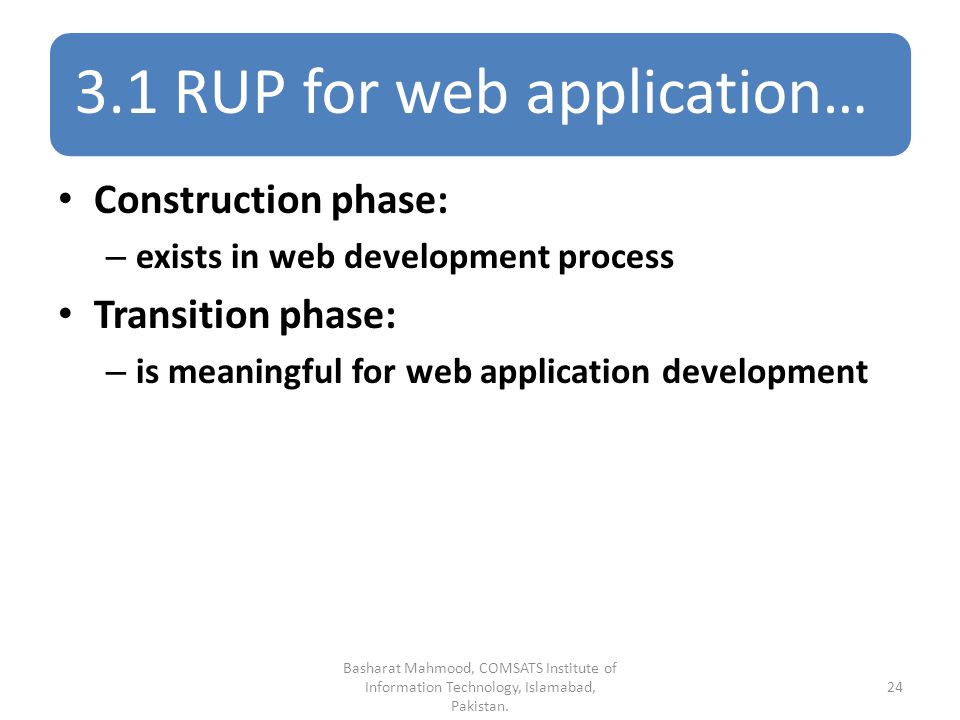 3.1 RUP for web application…

• Construction phase:

– exists in web development process

• Transition phase:

– is meaningful for web application development

Basharat Mahmood, COMSATS Institute of Information Technology, Islamabad, Pakistan.

24